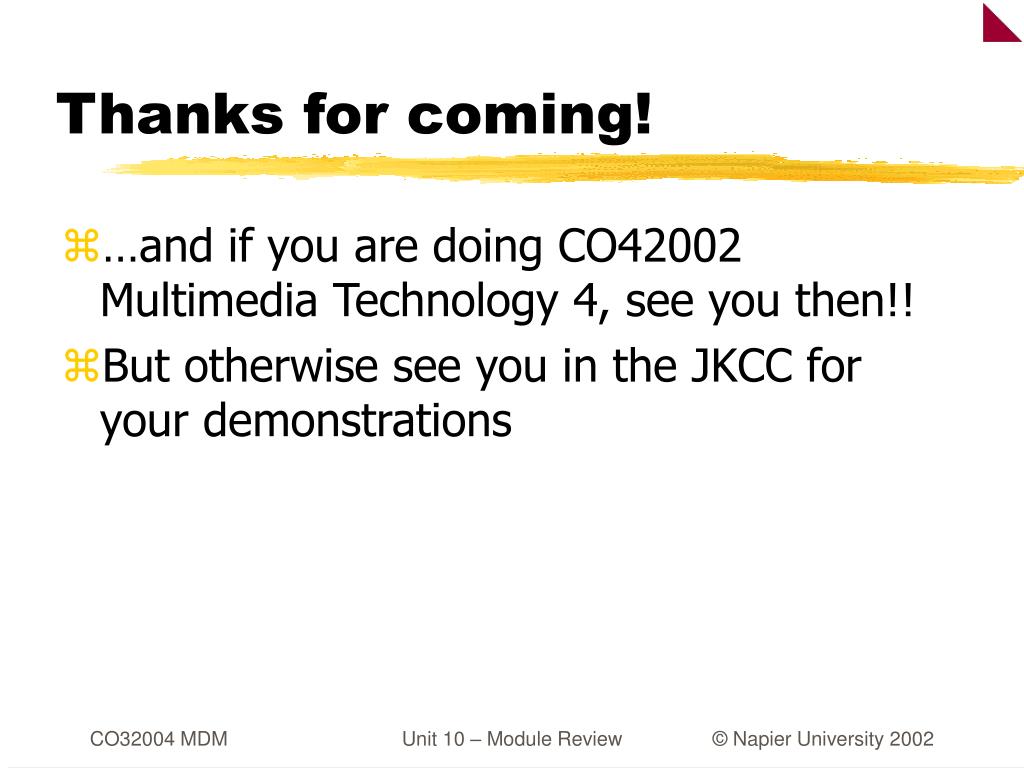 Thanks for coming!

⌘…and if you are doing CO42002 Multimedia Technology 4, see you then!!

⌘But otherwise see you in the JKCC for your demonstrations

CO32004 MDM

Unit 10 – Module Review

© Napier University 2002